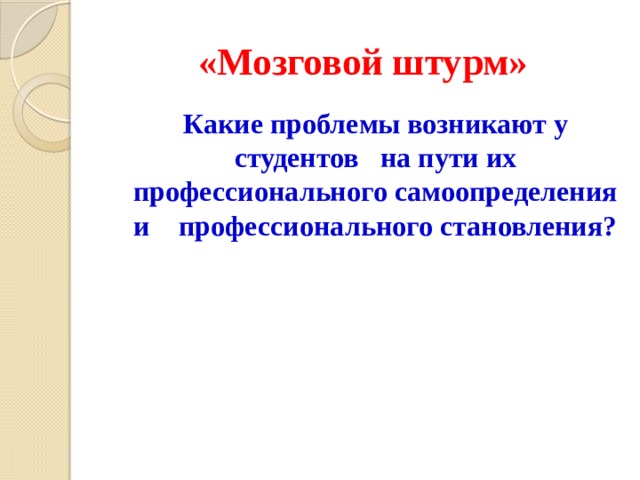 «Мозговой штурм»

Какие проблемы возникают у студентов на пути их профессионального самоопределения и профессионального становления?